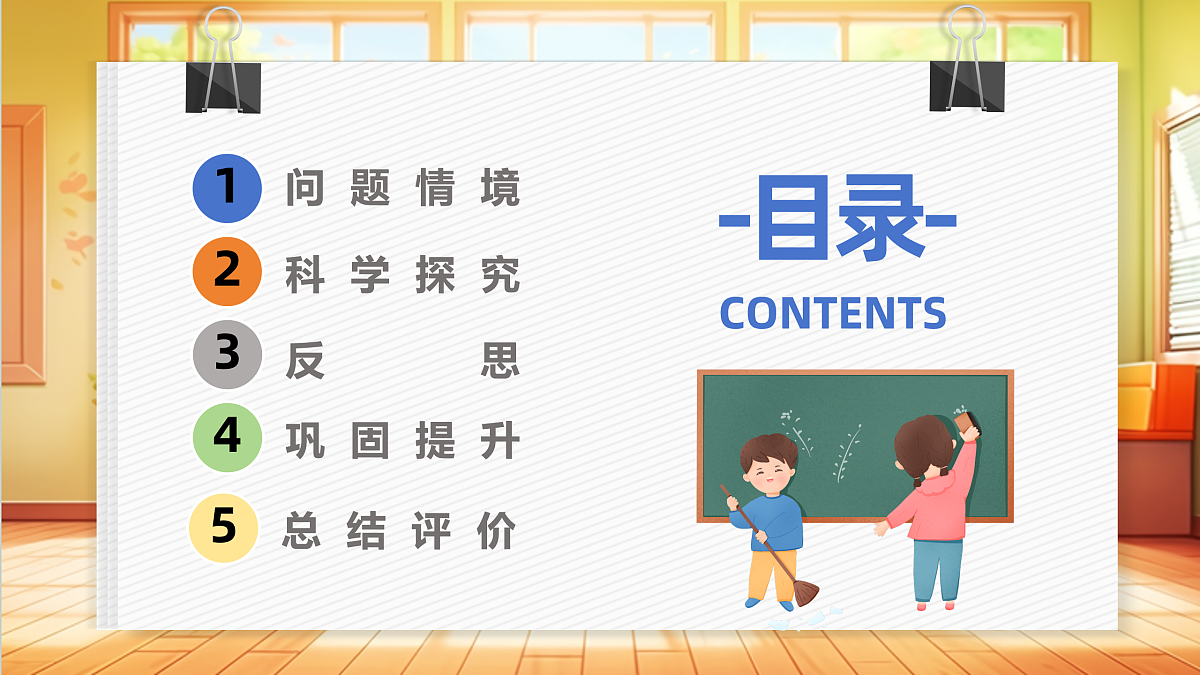 1 问题情境
2 科学探究
3 反思
4 巩固提升
5 总结评价

-目录-
CONTENTS